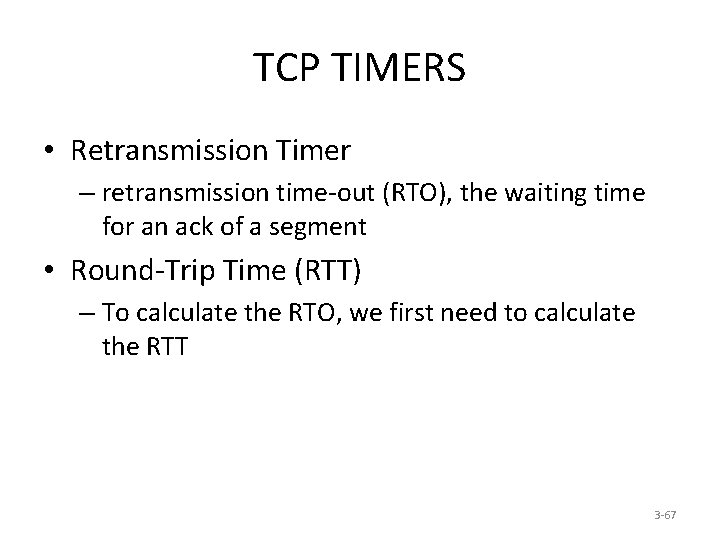 TCP TIMERS

• Retransmission Timer
– retransmission time-out (RTO), the waiting time for an ack of a segment

• Round-Trip Time (RTT)
– To calculate the RTO, we first need to calculate the RTT

3-67